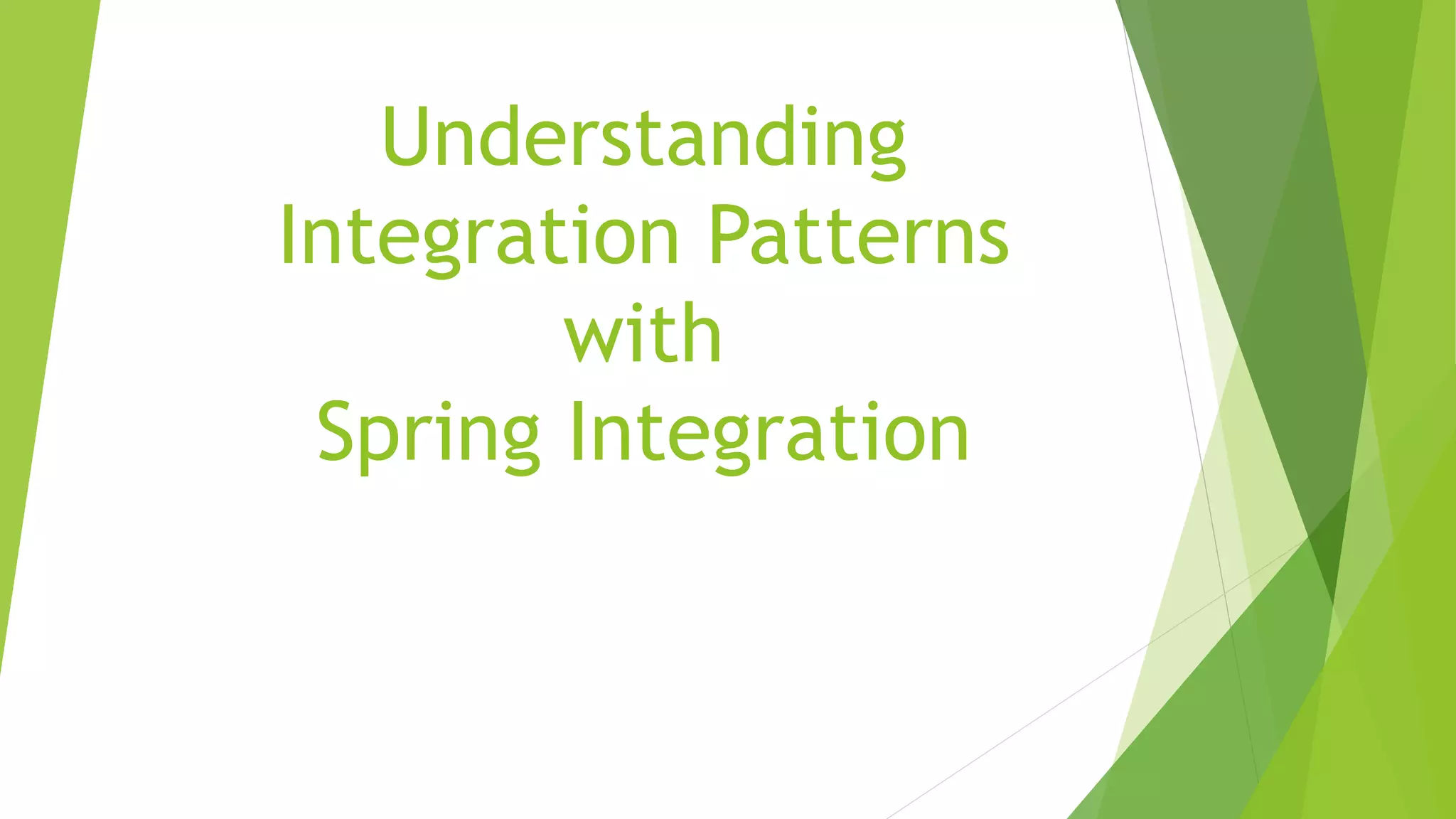 Understanding
Integration Patterns
with
Spring Integration